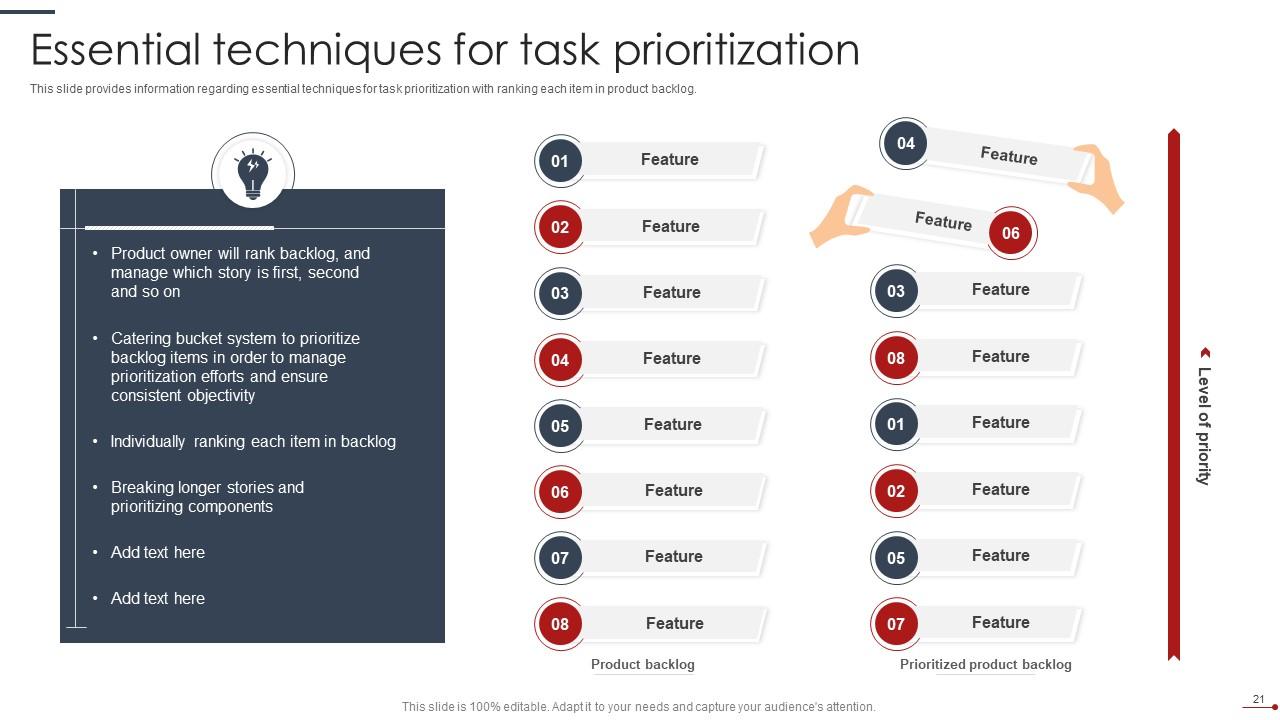 Essential techniques for task prioritization

This slide provides information regarding essential techniques for task prioritization with ranking each item in product backlog.

• Product owner will rank backlog, and manage which story is first, second and so on

• Catering bucket system to prioritize backlog items in order to manage prioritization efforts and ensure consistent objectivity

• Individually ranking each item in backlog

• Breaking longer stories and prioritizing components

• Add text here

• Add text here

01 Feature
02 Feature
03 Feature
04 Feature
05 Feature
06 Feature
07 Feature
08 Feature

Product backlog

04 Feature
Feature 06
03 Feature
08 Feature
01 Feature
02 Feature
05 Feature
07 Feature

Prioritized product backlog

Level of priority

This slide is 100% editable. Adapt it to your needs and capture your audience's attention.

21